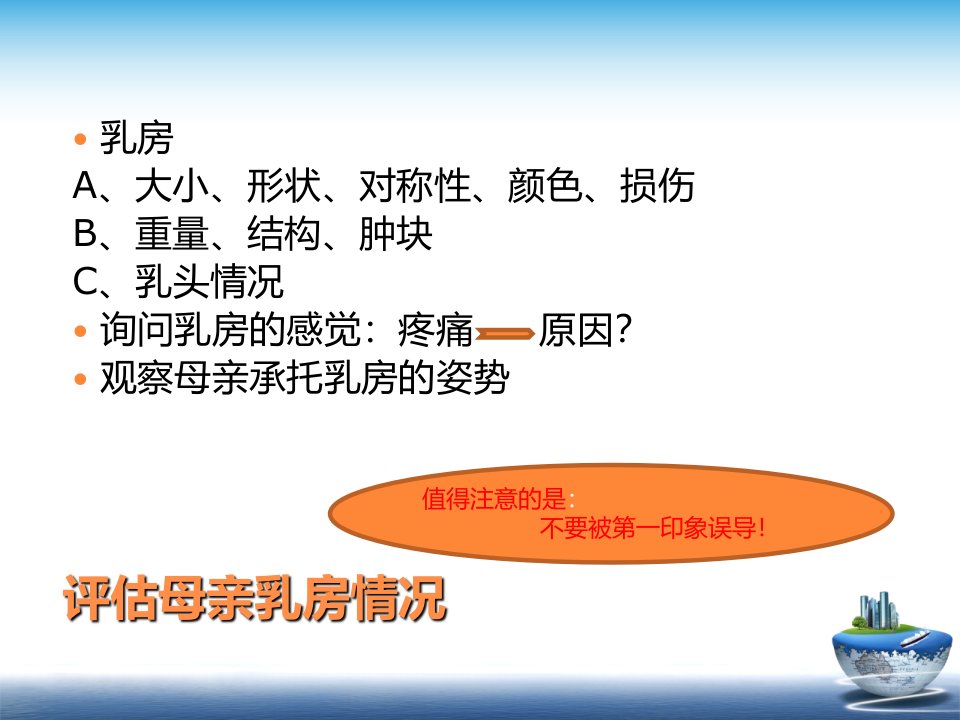 • 乳房
A、大小、形状、对称性、颜色、损伤
B、重量、结构、肿块
C、乳头情况
• 询问乳房的感觉：疼痛 原因？
• 观察母亲承托乳房的姿势

值得注意的是：
不要被第一印象误导！

评估母亲乳房情况